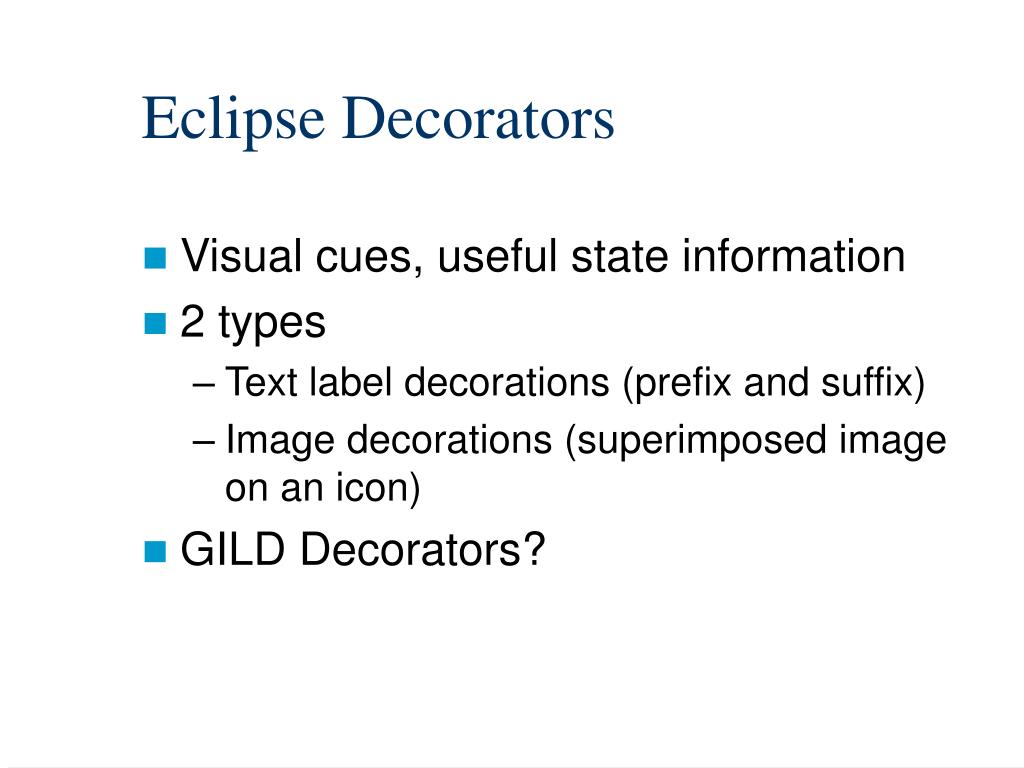 Eclipse Decorators

- Visual cues, useful state information
- 2 types
  – Text label decorations (prefix and suffix)
  – Image decorations (superimposed image on an icon)
- GILD Decorators?